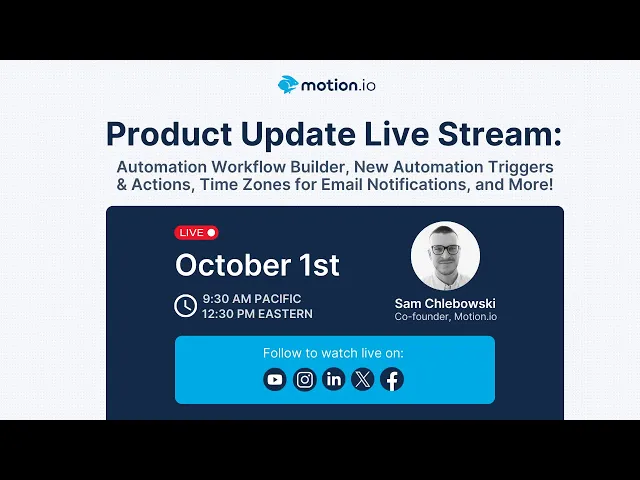 motion.io

Product Update Live Stream:

Automation Workflow Builder, New Automation Triggers & Actions, Time Zones for Email Notifications, and More!

LIVE

October 1st

9:30 AM PACIFIC
12:30 PM EASTERN

Sam Chlebowski
Co-founder, Motion.io

Follow to watch live on: